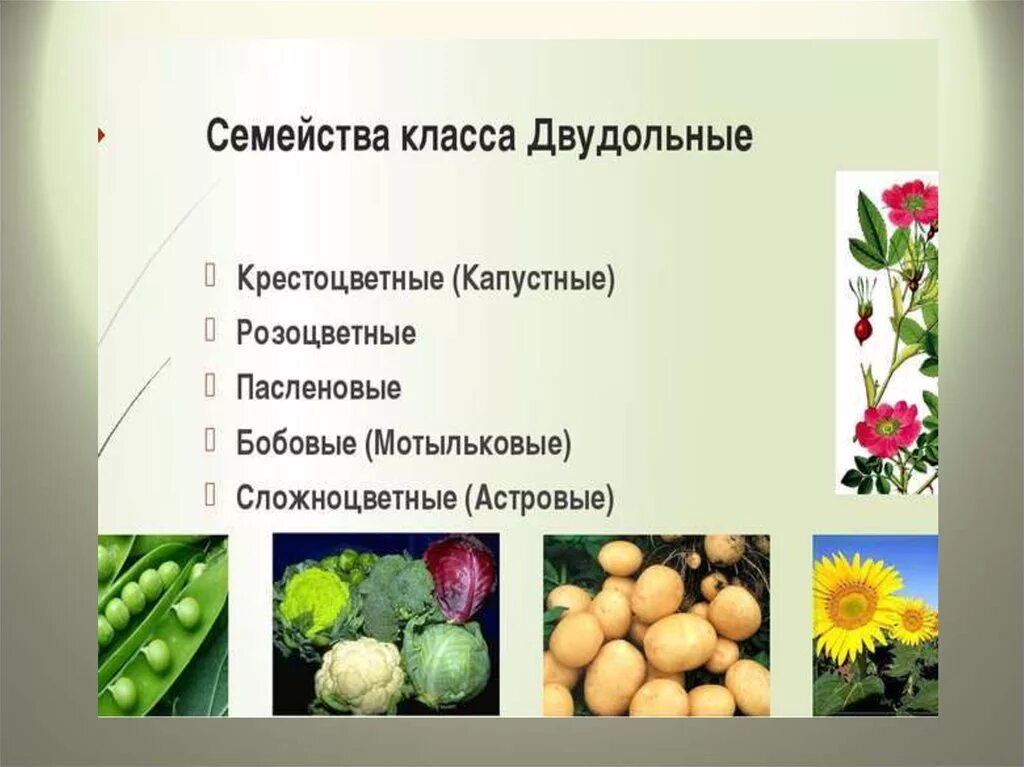 Семейства класса Двудольные

Крестоцветные (Капустные)
Розоцветные
Пасленовые
Бобовые (Мотыльковые)
Сложноцветные (Астровые)